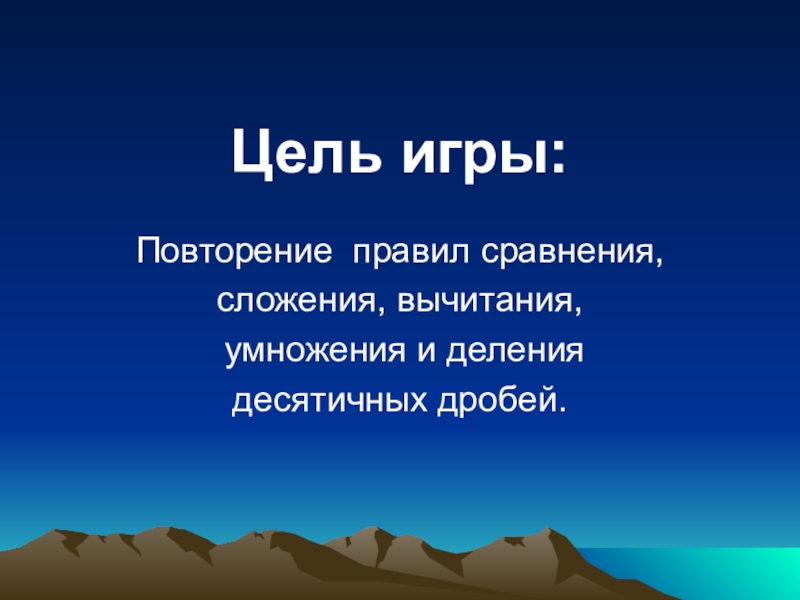 Цель игры:

Повторение правил сравнения, сложения, вычитания, умножения и деления десятичных дробей.